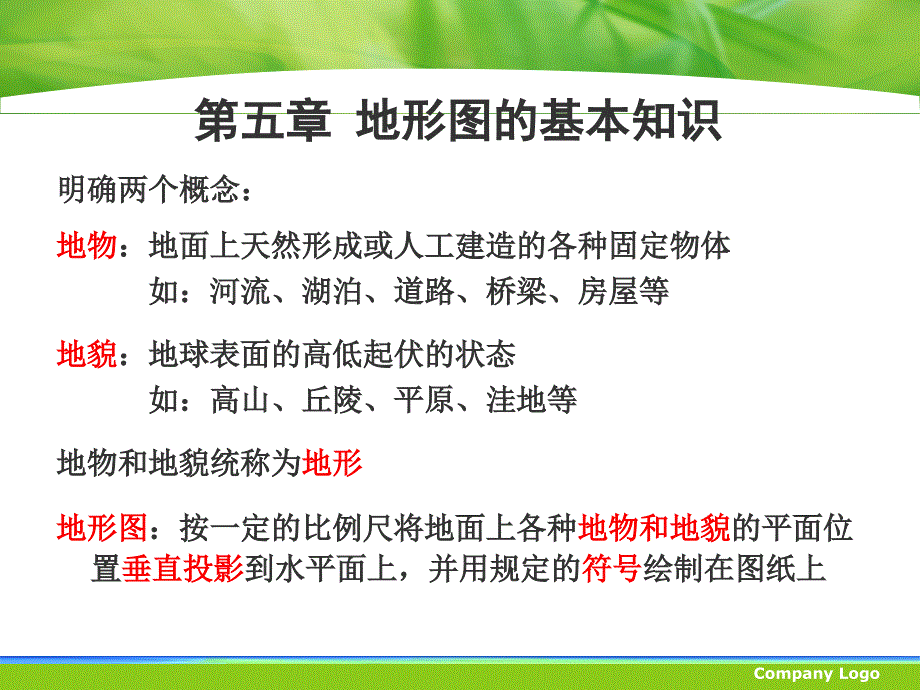 第五章 地形图的基本知识

明确两个概念：

地物：地面上天然形成或人工建造的各种固定物体
如：河流、湖泊、道路、桥梁、房屋等

地貌：地球表面的高低起伏的状态
如：高山、丘陵、平原、洼地等

地物和地貌统称为地形

地形图：按一定的比例尺将地面上各种地物和地貌的平面位置垂直投影到水平面上，并用规定的符号绘制在图纸上

Company Logo